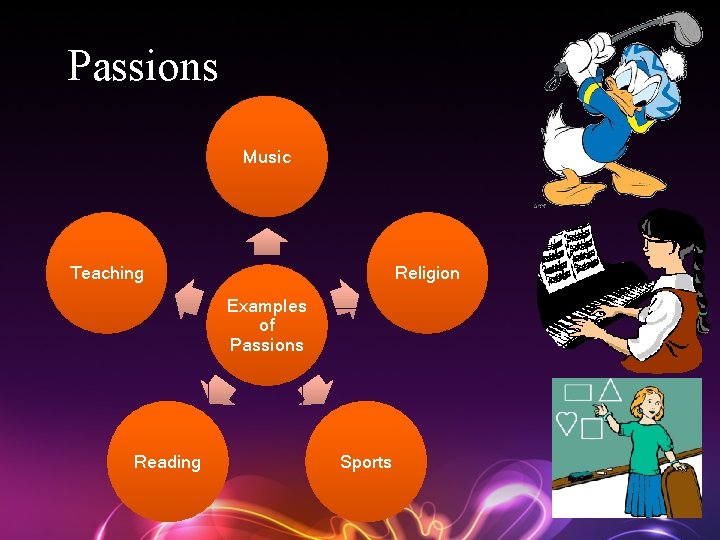 Passions

Examples of Passions

Music

Religion

Sports

Reading

Teaching